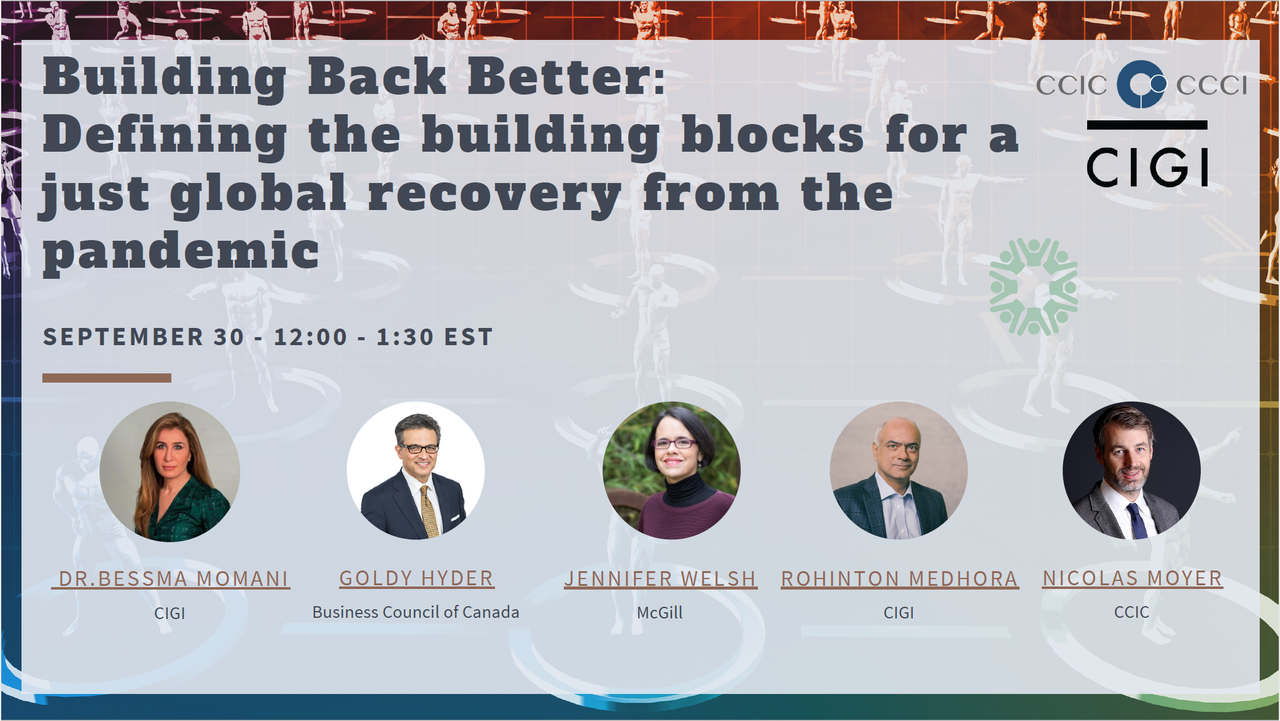 Building Back Better: Defining the building blocks for a just global recovery from the pandemic

CCIC CCCI

CIGI

SEPTEMBER 30 - 12:00 - 1:30 EST

DR.BESSMA MOMANI
CIGI

GOLDY HYDER
Business Council of Canada

JENNIFER WELSH
McGill

ROHINTON MEDHORA
CIGI

NICOLAS MOYER
CCIC